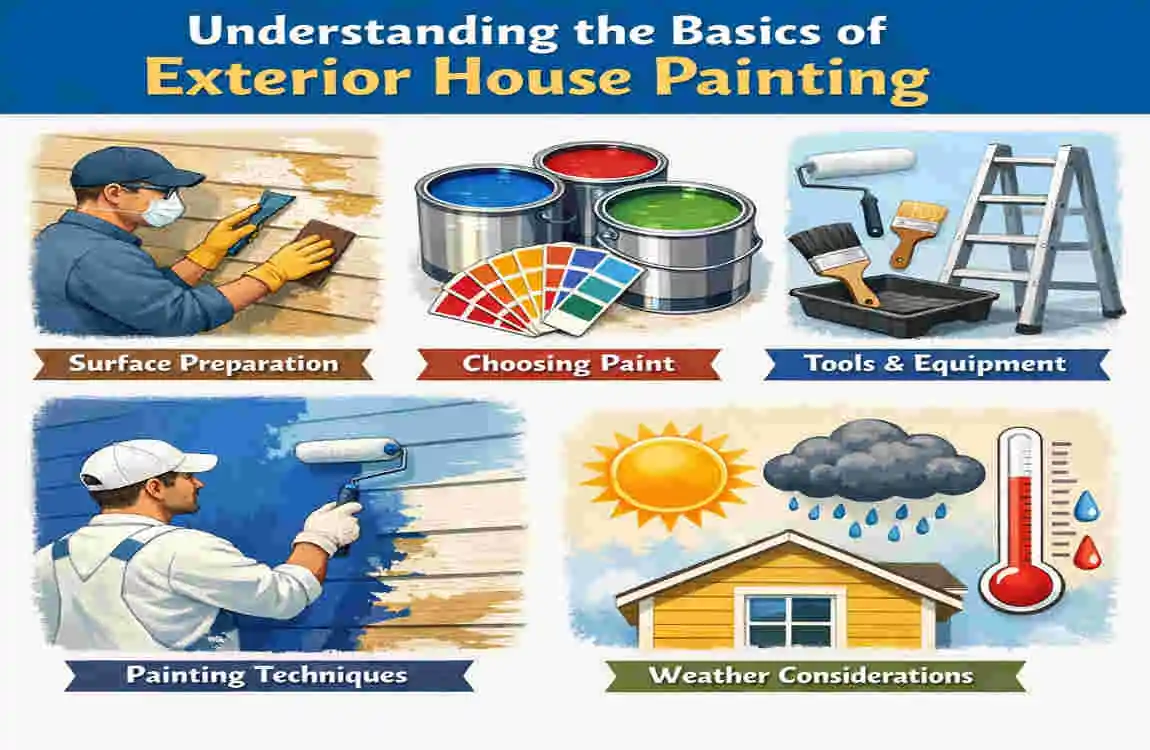 Understanding the Basics of
Exterior House Painting

Surface Preparation

Choosing Paint

Tools & Equipment

Painting Techniques

Weather Considerations